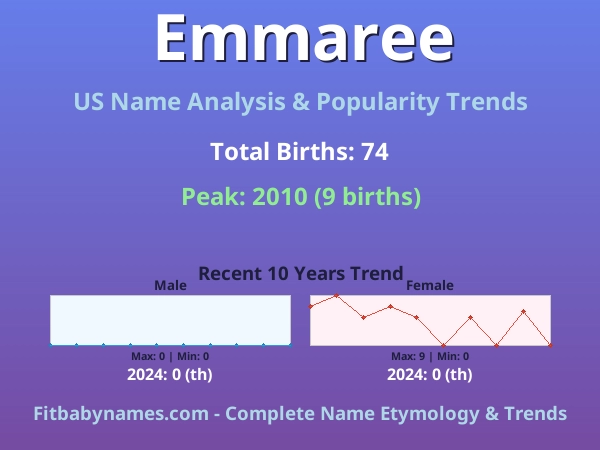 Emmaree

US Name Analysis & Popularity Trends

Total Births: 74

Peak: 2010 (9 births)

Recent 10 Years Trend

Male

Max: 0 | Min: 0

2024: 0 (th)

Female

Max: 9 | Min: 0

2024: 0 (th)

Fitbabynames.com - Complete Name Etymology & Trends